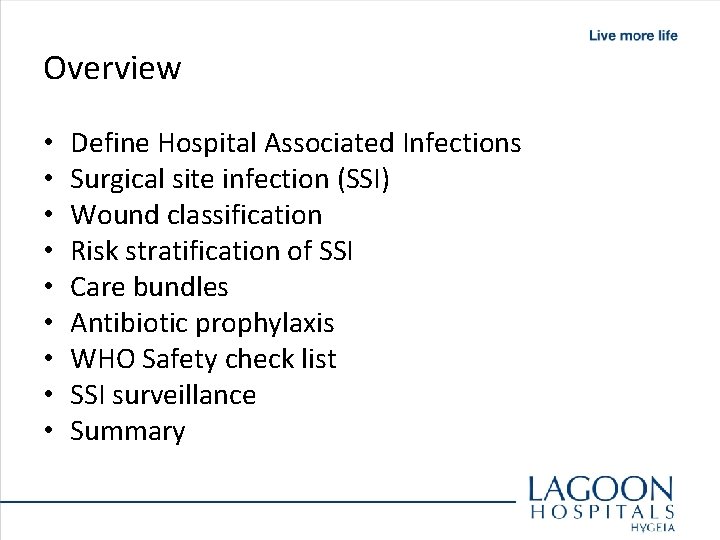 Live more life

Overview

• Define Hospital Associated Infections
• Surgical site infection (SSI)
• Wound classification
• Risk stratification of SSI
• Care bundles
• Antibiotic prophylaxis
• WHO Safety check list
• SSI surveillance
• Summary

LAGOON
HOSPITALS
HYGEIA